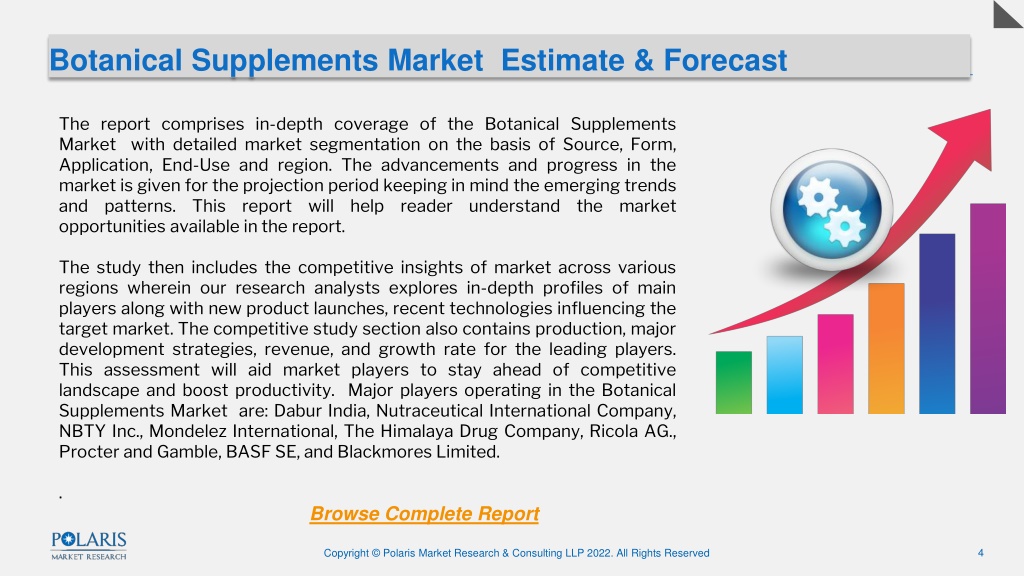 Botanical Supplements Market Estimate & Forecast

The report comprises in-depth coverage of the Botanical Supplements Market with detailed market segmentation on the basis of Source, Form, Application, End-Use and region. The advancements and progress in the market is given for the projection period keeping in mind the emerging trends and patterns. This report will help reader understand the market opportunities available in the report.

The study then includes the competitive insights of market across various regions wherein our research analysts explores in-depth profiles of main players along with new product launches, recent technologies influencing the target market. The competitive study section also contains production, major development strategies, revenue, and growth rate for the leading players. This assessment will aid market players to stay ahead of competitive landscape and boost productivity. Major players operating in the Botanical Supplements Market are: Dabur India, Nutraceutical International Company, NBTY Inc., Mondelez International, The Himalaya Drug Company, Ricola AG., Procter and Gamble, BASF SE, and Blackmores Limited.

.

Browse Complete Report

POLARIS
MARKET RESEARCH

Copyright © Polaris Market Research & Consulting LLP 2022. All Rights Reserved

4